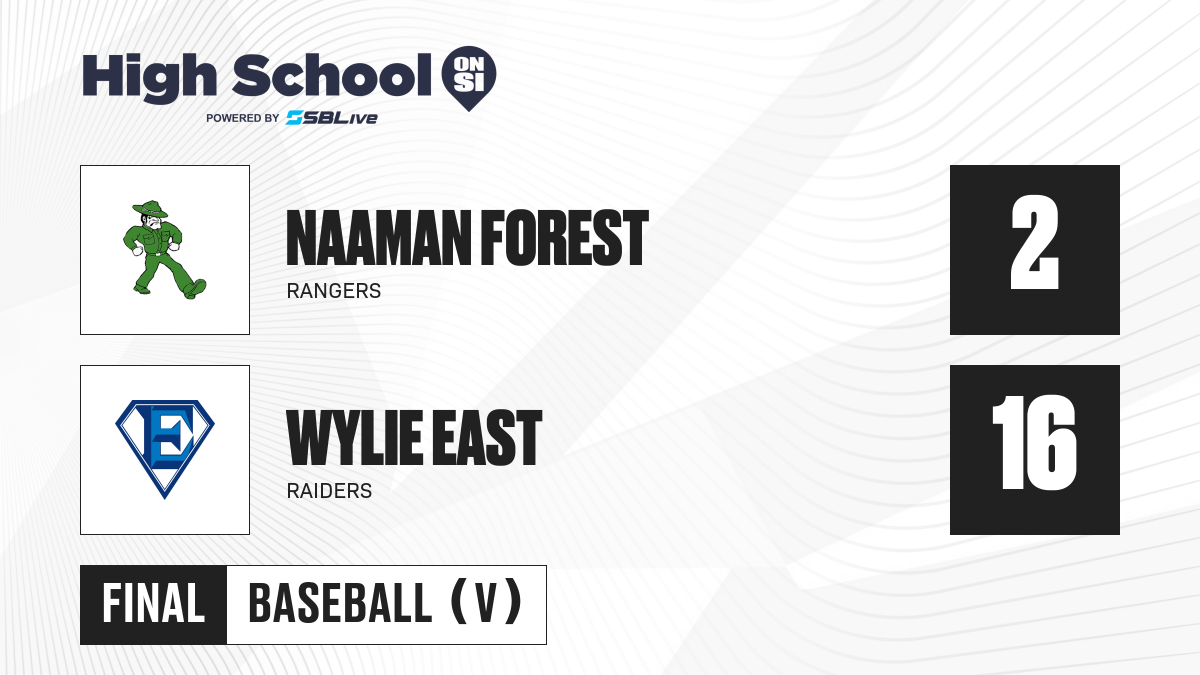 High School ON SI
POWERED BY SBLive

NAAMAN FOREST
RANGERS
2

E
WYLIE EAST
RAIDERS
16

FINAL
BASEBALL (V)